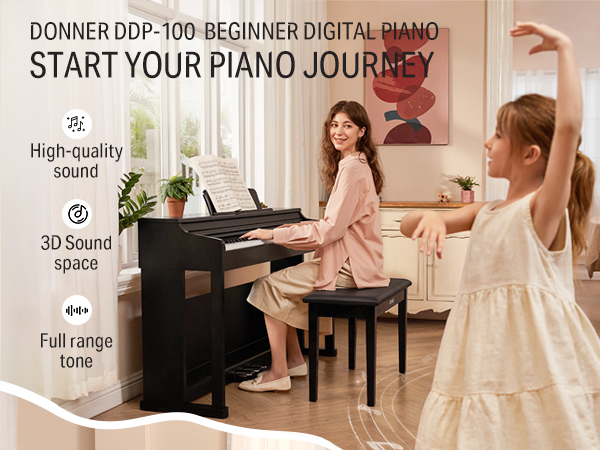 DONNER DDP-100 BEGINNER DIGITAL PIANO
START YOUR PIANO JOURNEY

High-quality sound

3D Sound space

Full range tone